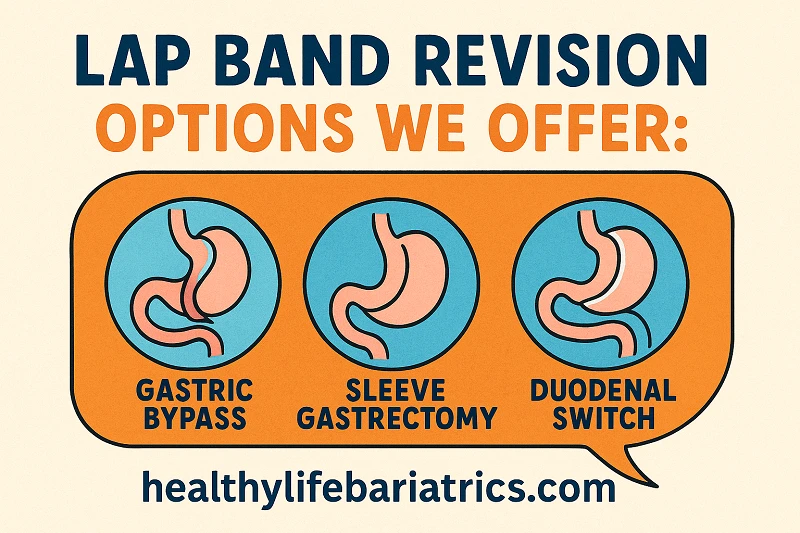 LAP BAND REVISION
OPTIONS WE OFFER:

GASTRIC BYPASS

SLEEVE GASTRECTOMY

DUODENAL SWITCH

healthylifebariatrics.com